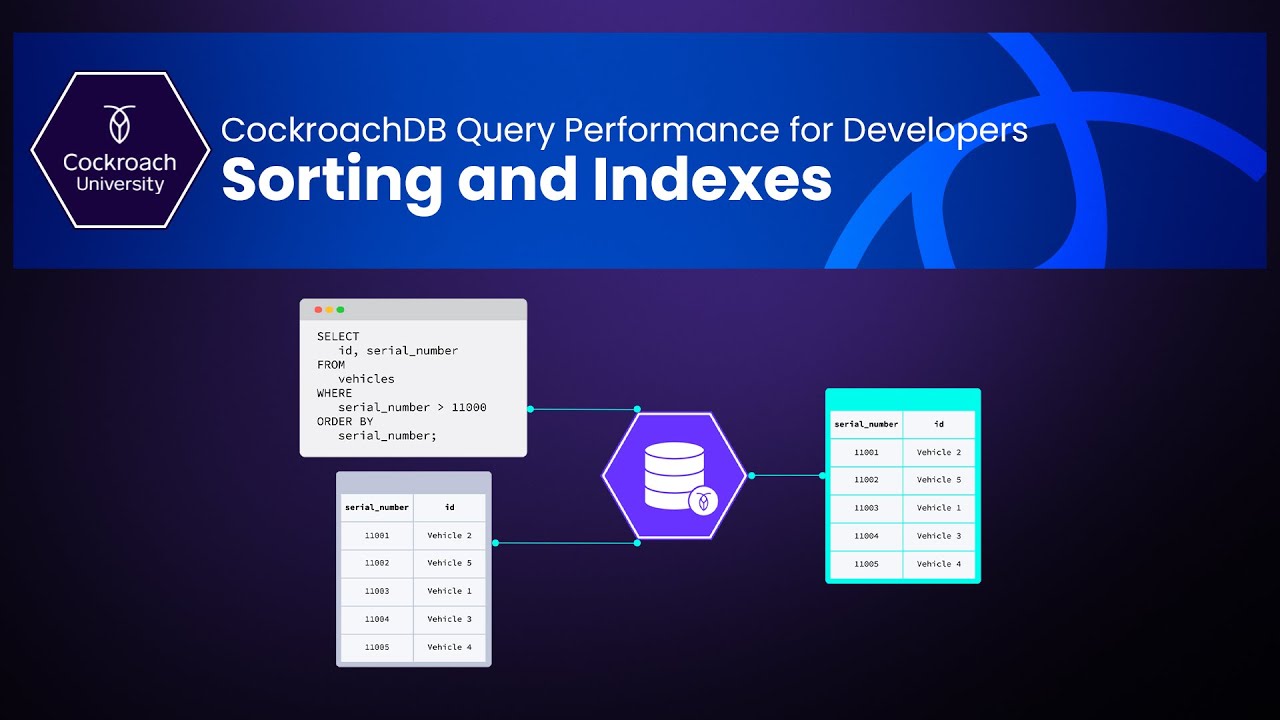 Cockroach University

CockroachDB Query Performance for Developers
Sorting and Indexes

SELECT
  id, serial_number
FROM
  vehicles
WHERE
  serial_number > 11000
ORDER BY
  serial_number;

| serial_number | id |
|---|---|
| 11001 | Vehicle 2 |
| 11002 | Vehicle 5 |
| 11003 | Vehicle 1 |
| 11004 | Vehicle 3 |
| 11005 | Vehicle 4 |

| serial_number | id |
|---|---|
| 11001 | Vehicle 2 |
| 11002 | Vehicle 5 |
| 11003 | Vehicle 1 |
| 11004 | Vehicle 3 |
| 11005 | Vehicle 4 |